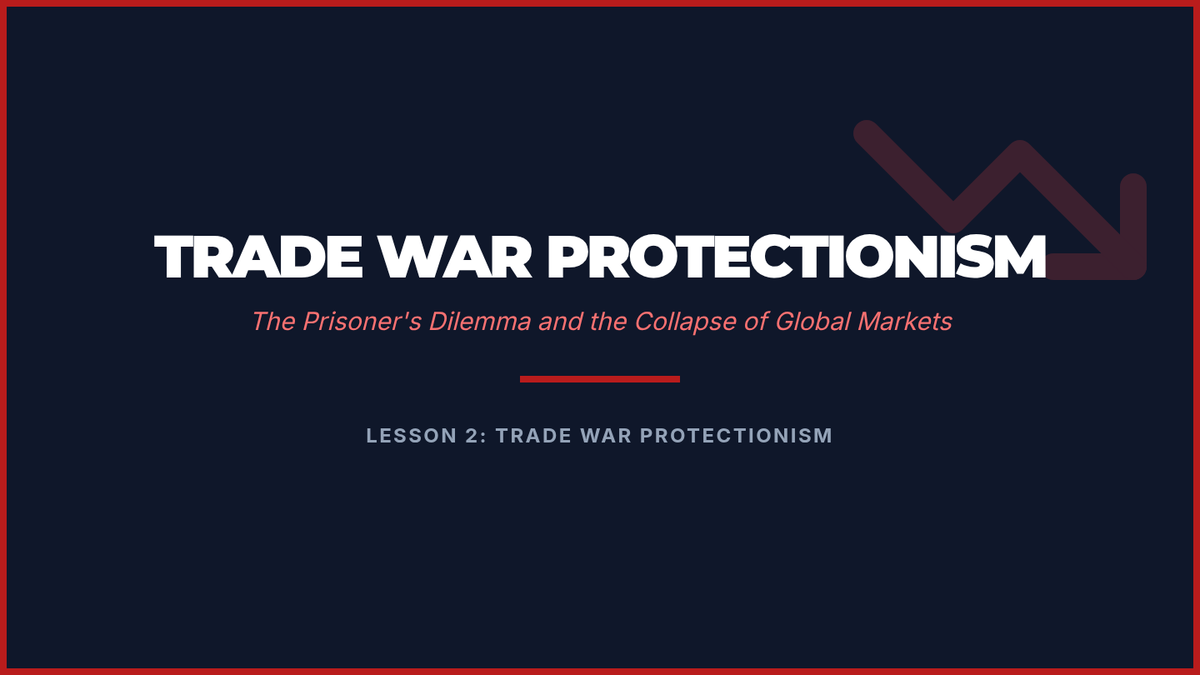 TRADE WAR PROTECTIONISM

The Prisoner's Dilemma and the Collapse of Global Markets

LESSON 2: TRADE WAR PROTECTIONISM